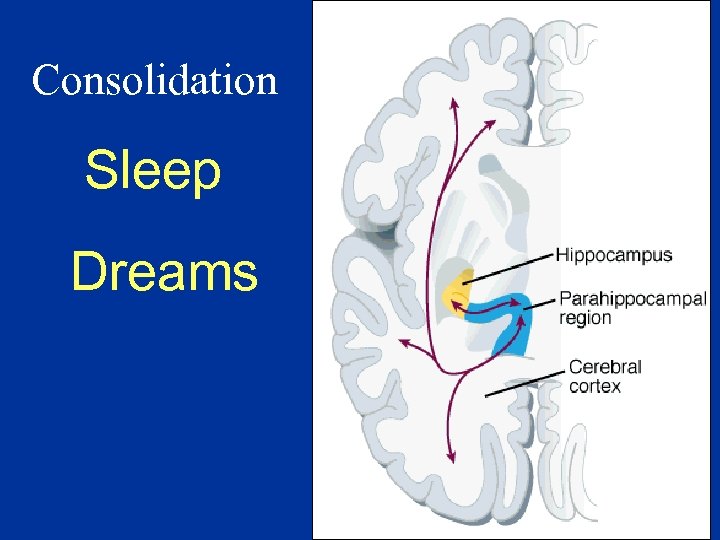 Consolidation

Sleep

Dreams

Hippocampus

Parahippocampal region

Cerebral cortex